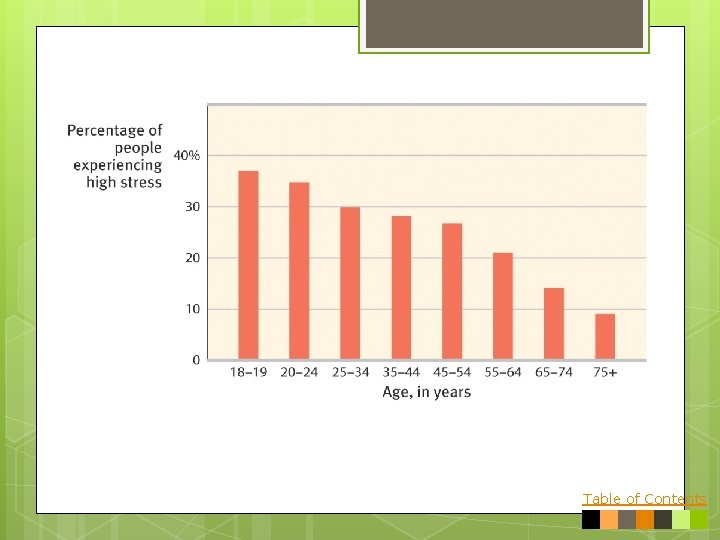 Percentage of people experiencing high stress

40%

30

20

10

0

18–19 20–24 25–34 35–44 45–54 55–64 65–74 75+

Age, in years

Table of Contents